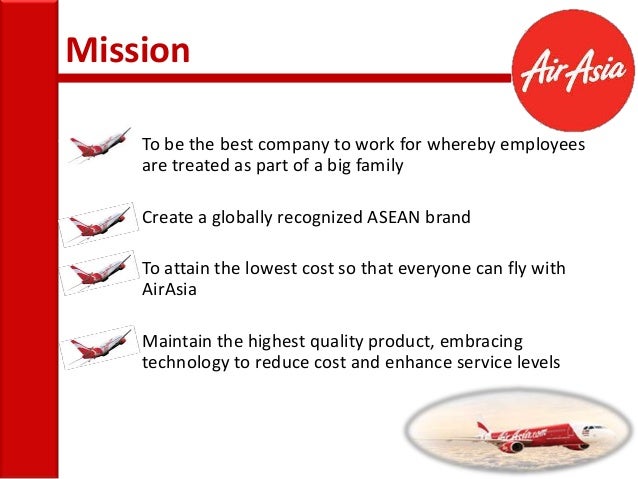 Mission

AirAsia

To be the best company to work for whereby employees are treated as part of a big family

Create a globally recognized ASEAN brand

To attain the lowest cost so that everyone can fly with AirAsia

Maintain the highest quality product, embracing technology to reduce cost and enhance service levels

AirAsia.com